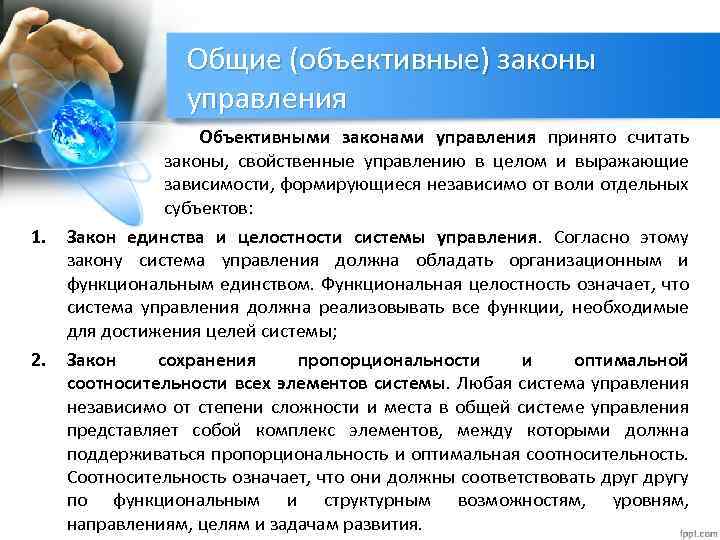 Общие (объективные) законы управления

Объективными законами управления принято считать законы, свойственные управлению в целом и выражающие зависимости, формирующиеся независимо от воли отдельных субъектов:

1. Закон единства и целостности системы управления. Согласно этому закону система управления должна обладать организационным и функциональным единством. Функциональная целостность означает, что система управления должна реализовывать все функции, необходимые для достижения целей системы;

2. Закон сохранения пропорциональности и оптимальной соотносительности всех элементов системы. Любая система управления независимо от степени сложности и места в общей системе управления представляет собой комплекс элементов, между которыми должна поддерживаться пропорциональность и оптимальная соотносительность. Соотносительность означает, что они должны соответствовать друг другу по функциональным и структурным возможностям, уровням, направлениям, целям и задачам развития.

fppt.com